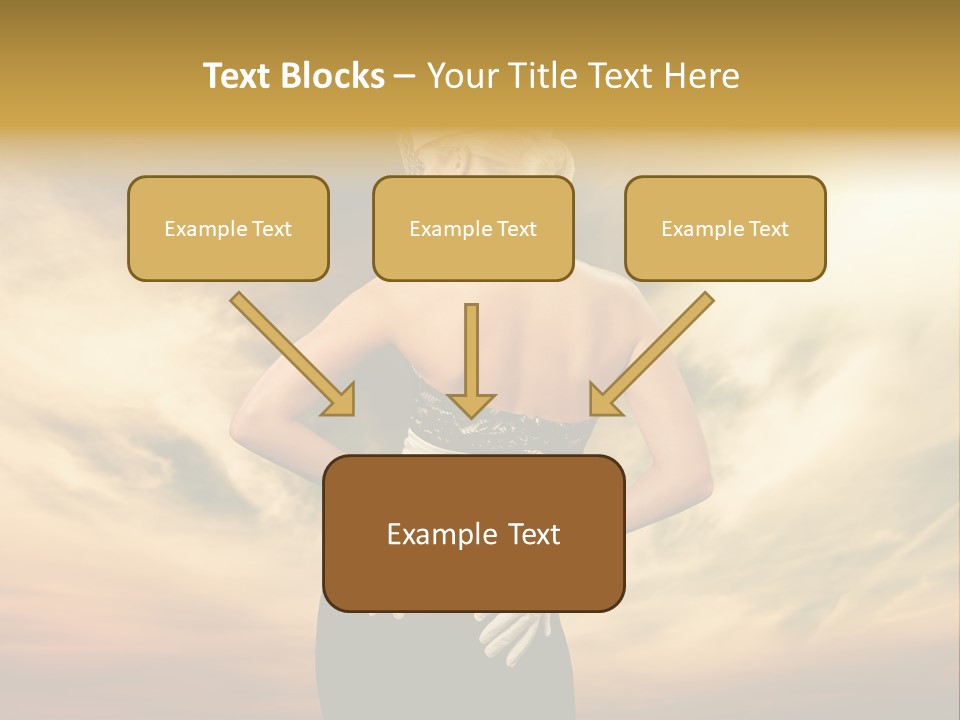 Text Blocks – Your Title Text Here

Example Text

Example Text

Example Text

Example Text